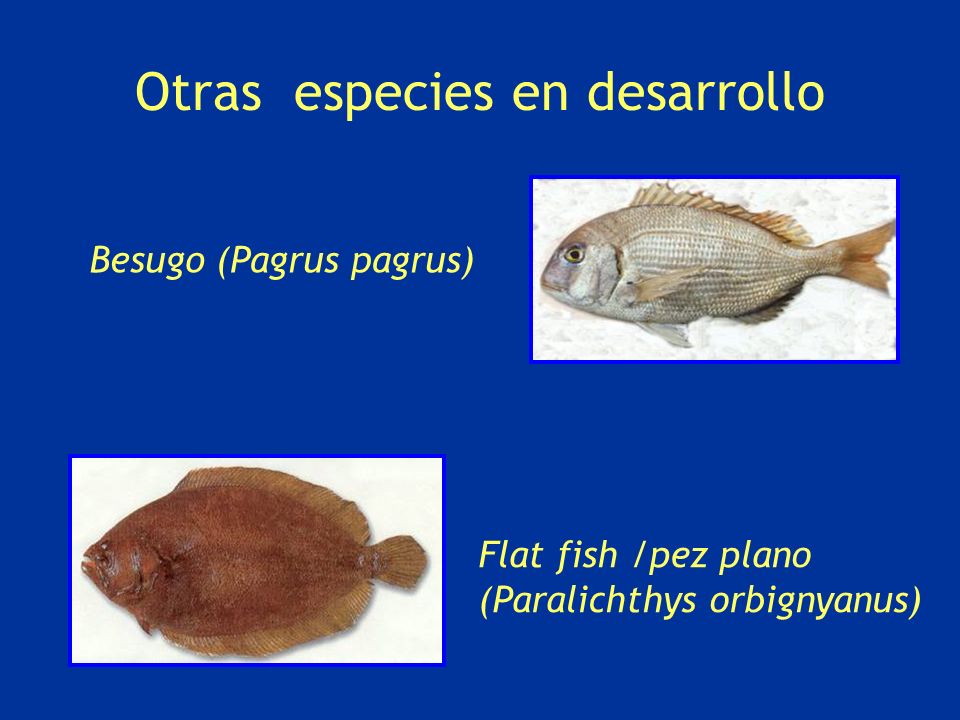 Otras especies en desarrollo

Besugo (Pagrus pagrus)

Flat fish /pez plano
(Paralichthys orbignyanus)